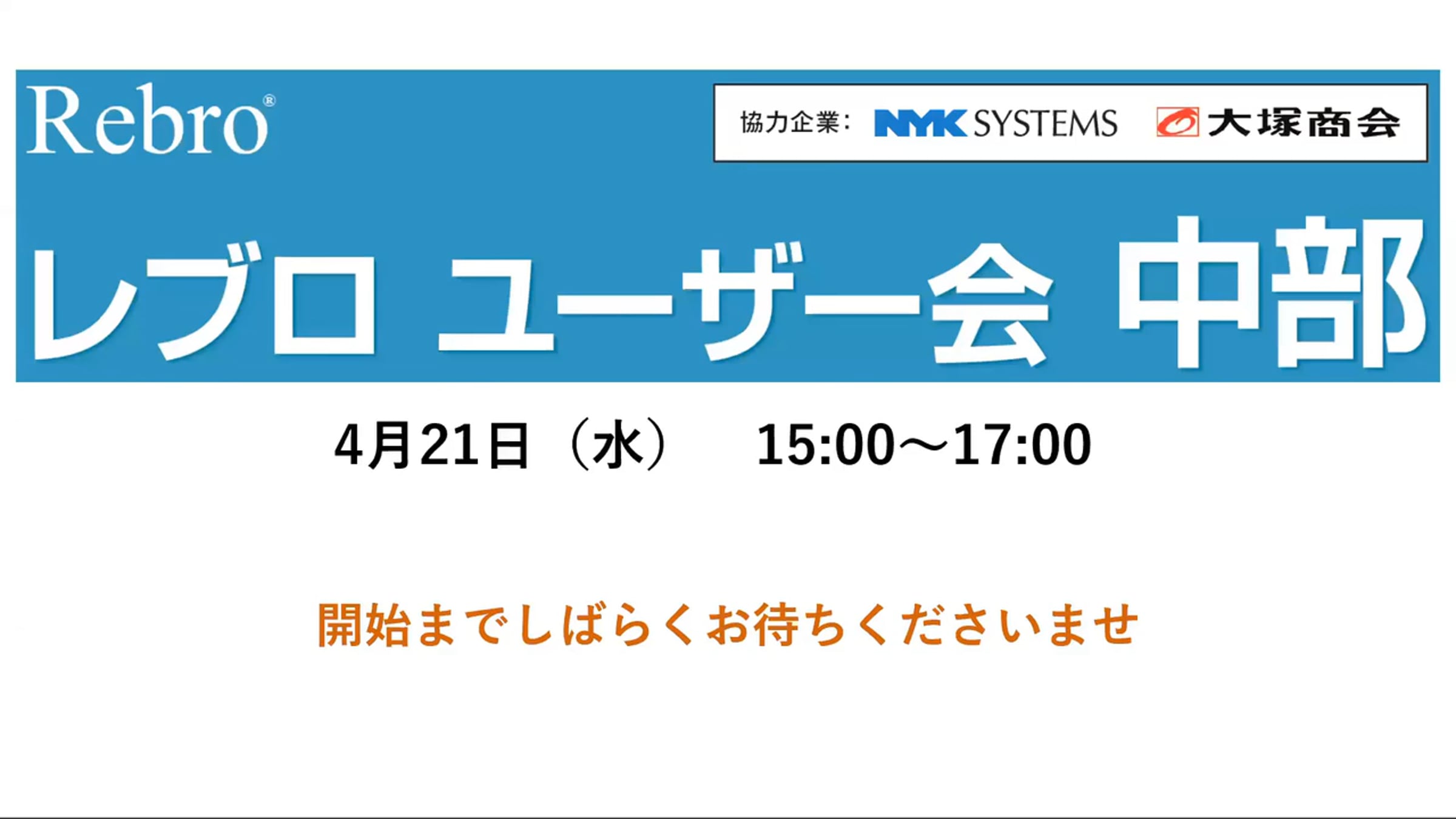 Rebro®

協力企業: NYK SYSTEMS 大塚商会

レブロ ユーザー会 中部

4月21日（水） 15:00～17:00

開始までしばらくお待ちくださいませ